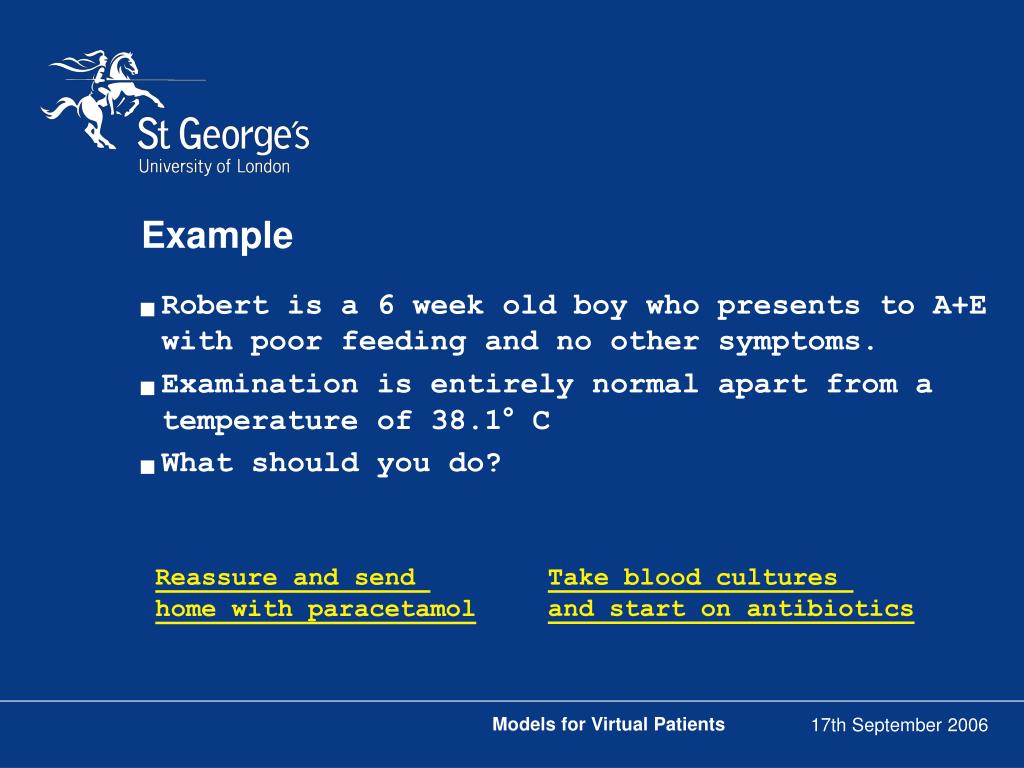 St George's
University of London

Example

Robert is a 6 week old boy who presents to A+E with poor feeding and no other symptoms.

Examination is entirely normal apart from a temperature of 38.1° C

What should you do?

Reassure and send home with paracetamol

Take blood cultures and start on antibiotics

Models for Virtual Patients

17th September 2006